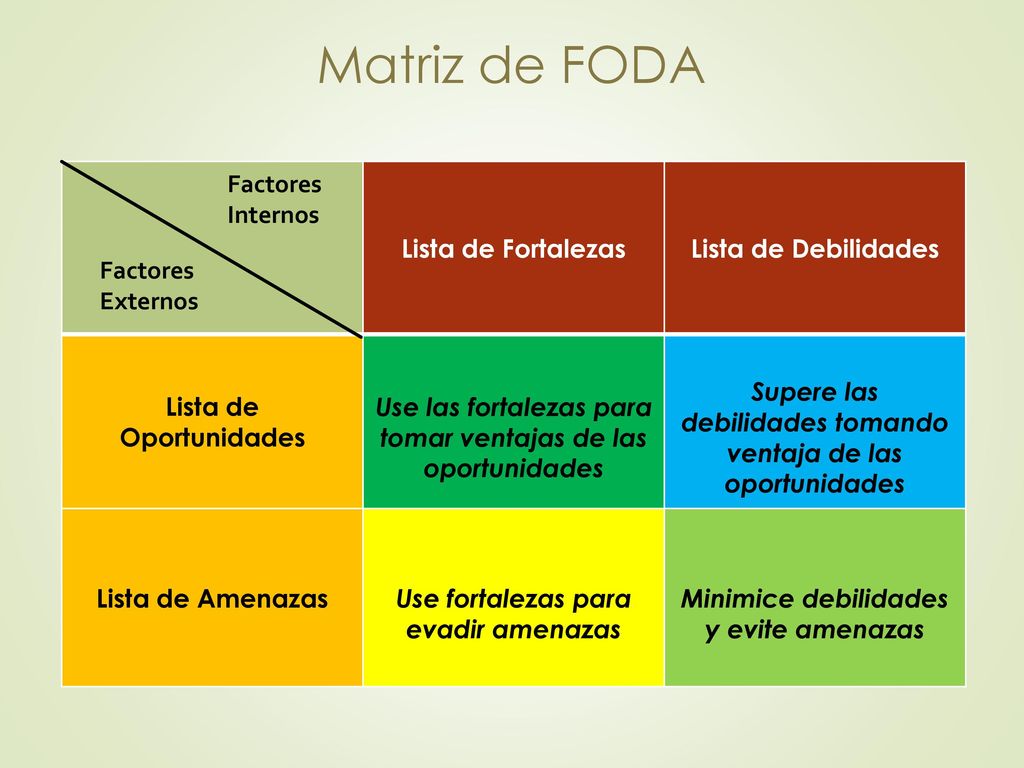 Matriz de FODA

| Factores Internos / Factores Externos | Lista de Fortalezas | Lista de Debilidades |
|---|---|---|
| Lista de Oportunidades | Use las fortalezas para tomar ventajas de las oportunidades | Supere las debilidades tomando ventaja de las oportunidades |
| Lista de Amenazas | Use fortalezas para evadir amenazas | Minimice debilidades y evite amenazas |